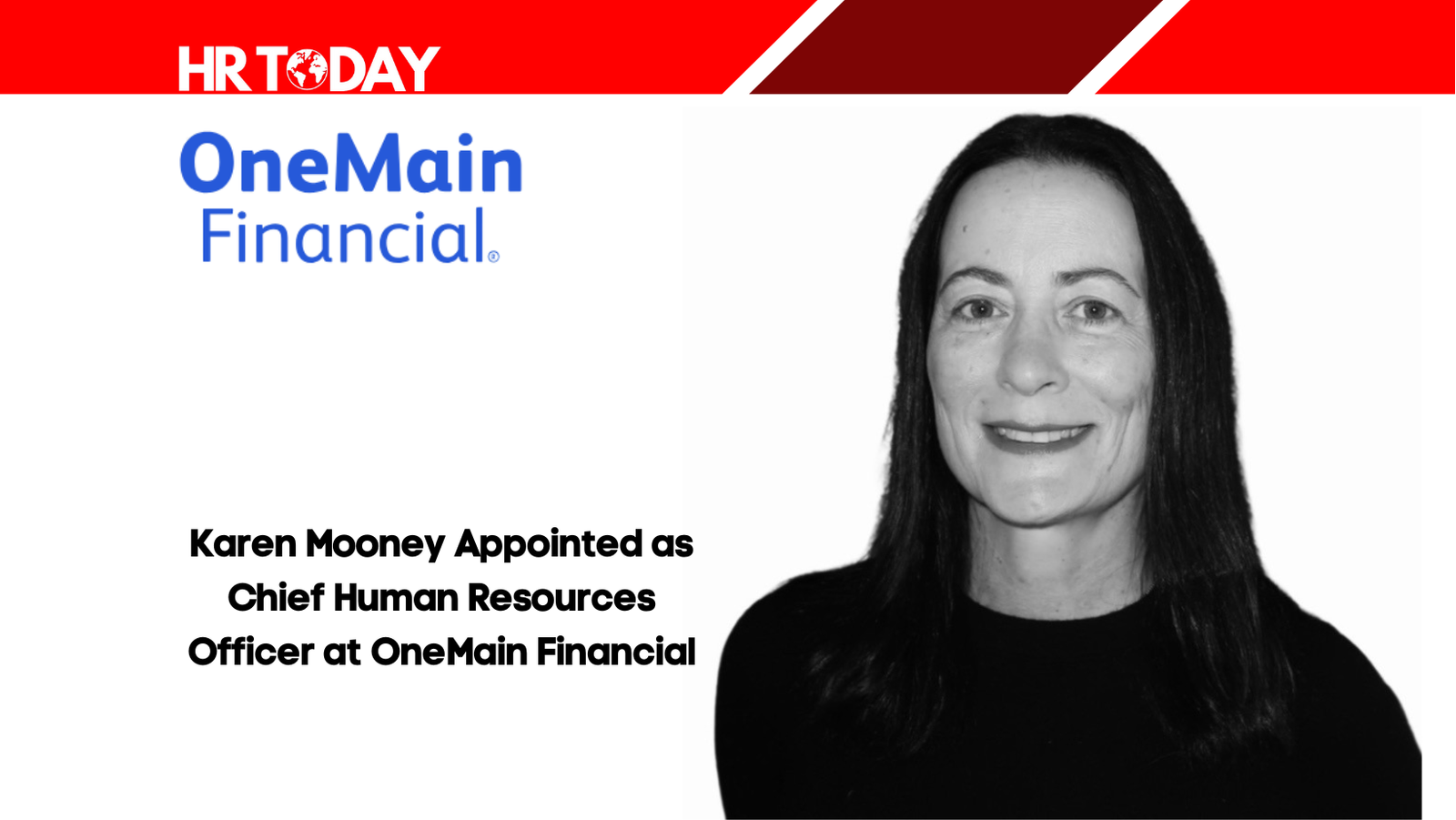 HR TODAY

OneMain Financial®

Karen Mooney Appointed as Chief Human Resources Officer at OneMain Financial